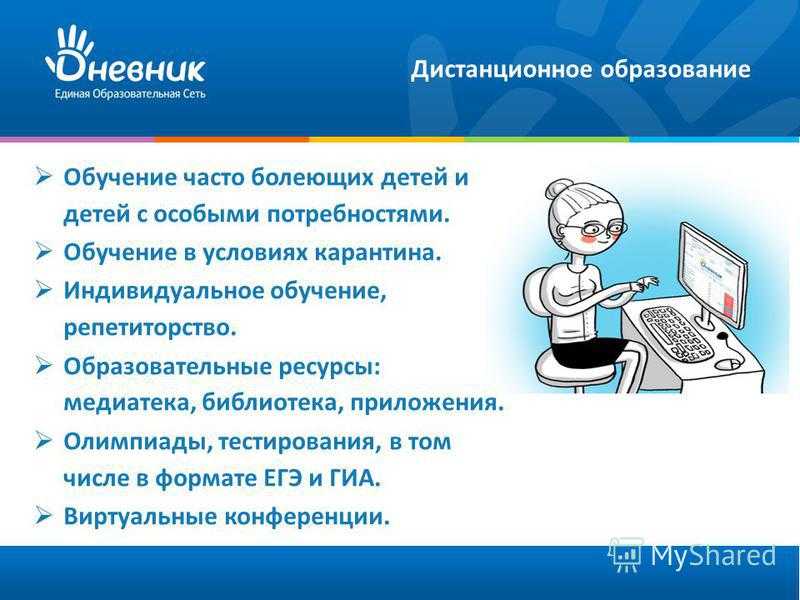 Дневник
Единая Образовательная Сеть

Дистанционное образование

➢ Обучение часто болеющих детей и детей с особыми потребностями.
➢ Обучение в условиях карантина.
➢ Индивидуальное обучение, репетиторство.
➢ Образовательные ресурсы: медиатека, библиотека, приложения.
➢ Олимпиады, тестирования, в том числе в формате ЕГЭ и ГИА.
➢ Виртуальные конференции.

MyShared